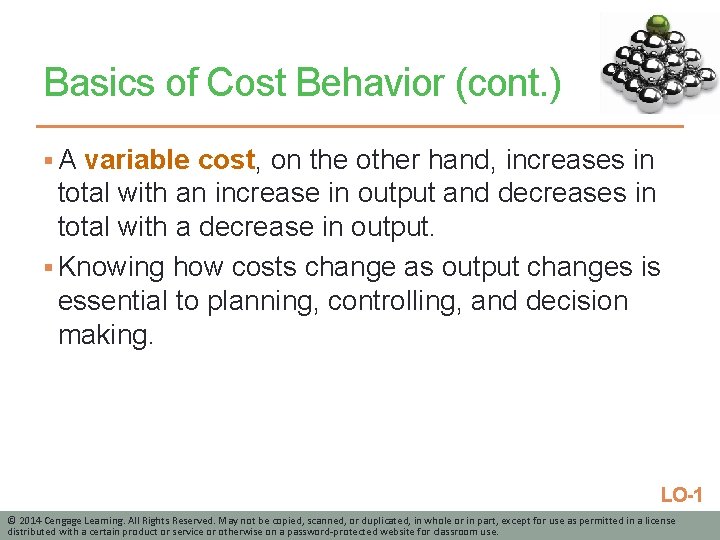 Basics of Cost Behavior (cont.)

▪ A variable cost, on the other hand, increases in total with an increase in output and decreases in total with a decrease in output.

▪ Knowing how costs change as output changes is essential to planning, controlling, and decision making.

LO-1

© 2014 Cengage Learning. All Rights Reserved. May not be copied, scanned, or duplicated, in whole or in part, except for use as permitted in a license distributed with a certain product or service or otherwise on a password-protected website for classroom use.